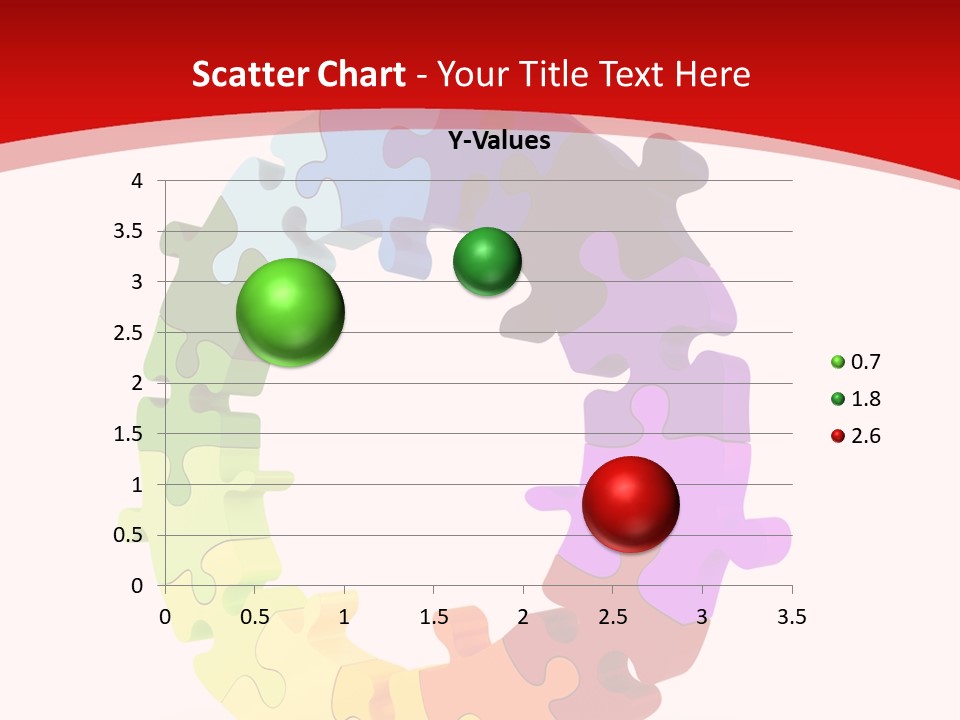 Scatter Chart - Your Title Text Here

Y-Values

4
3.5
3
2.5
2
1.5
1
0.5
0

0 0.5 1 1.5 2 2.5 3 3.5

0.7
1.8
2.6